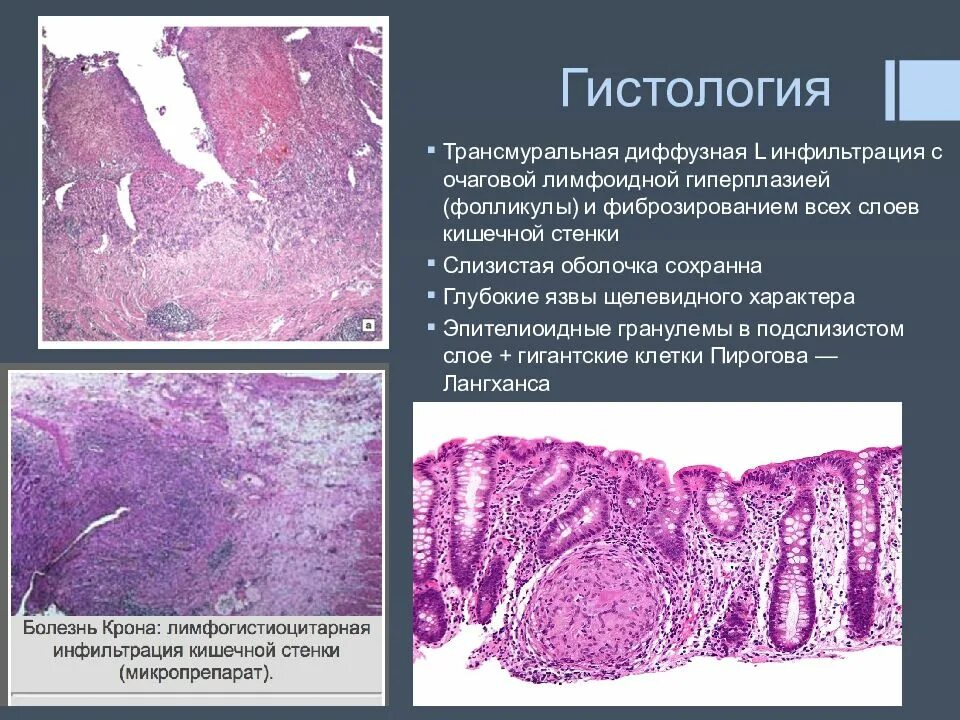 Гистология

▪ Трансмуральная диффузная L инфильтрация с очаговой лимфоидной гиперплазией (фолликулы) и фиброзированием всех слоев кишечной стенки
▪ Слизистая оболочка сохранна
▪ Глубокие язвы щелевидного характера
▪ Эпителиоидные гранулемы в подслизистом слое + гигантские клетки Пирогова — Лангханса

Болезнь Крона: лимфогистиоцитарная инфильтрация кишечной стенки (микропрепарат).